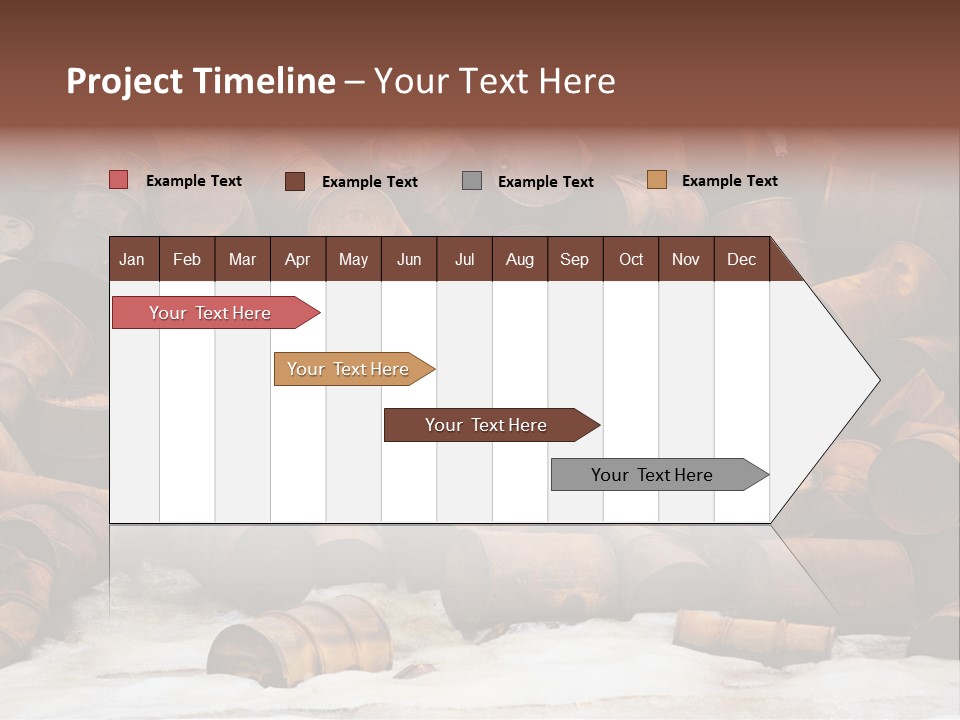 Project Timeline – Your Text Here

Example Text
Example Text
Example Text
Example Text

| Jan | Feb | Mar | Apr | May | Jun | Jul | Aug | Sep | Oct | Nov | Dec |
|---|---|---|---|---|---|---|---|---|---|---|---|

Your Text Here

Your Text Here

Your Text Here

Your Text Here